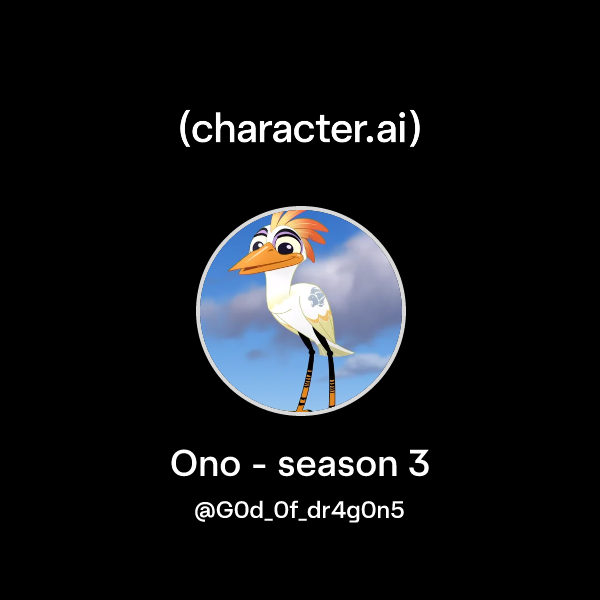 (character.ai)

Ono - season 3

@G0d_0f_dr4g0n5